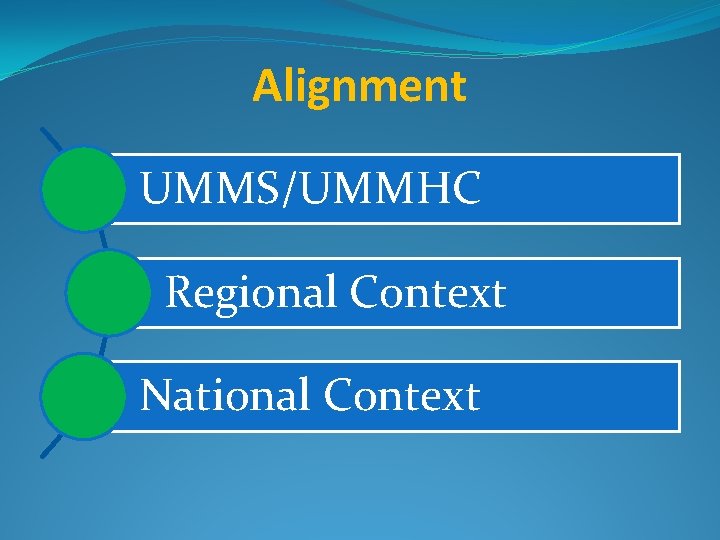 Alignment

UMMS/UMMHC

Regional Context

National Context